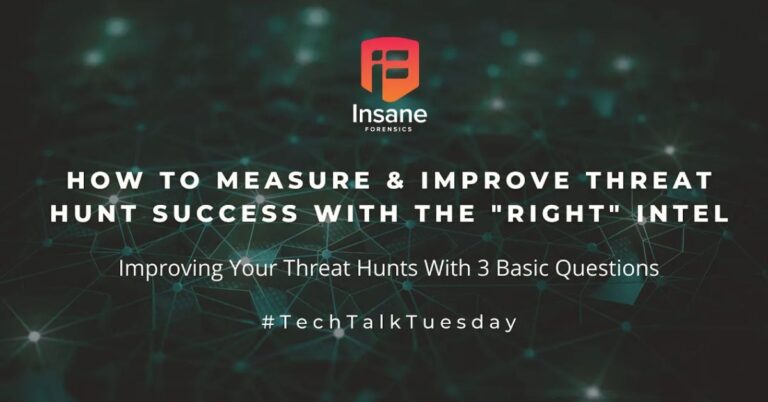 Insane
FORENSICS

HOW TO MEASURE & IMPROVE THREAT HUNT SUCCESS WITH THE "RIGHT" INTEL

Improving Your Threat Hunts With 3 Basic Questions

#TechTalkTuesday